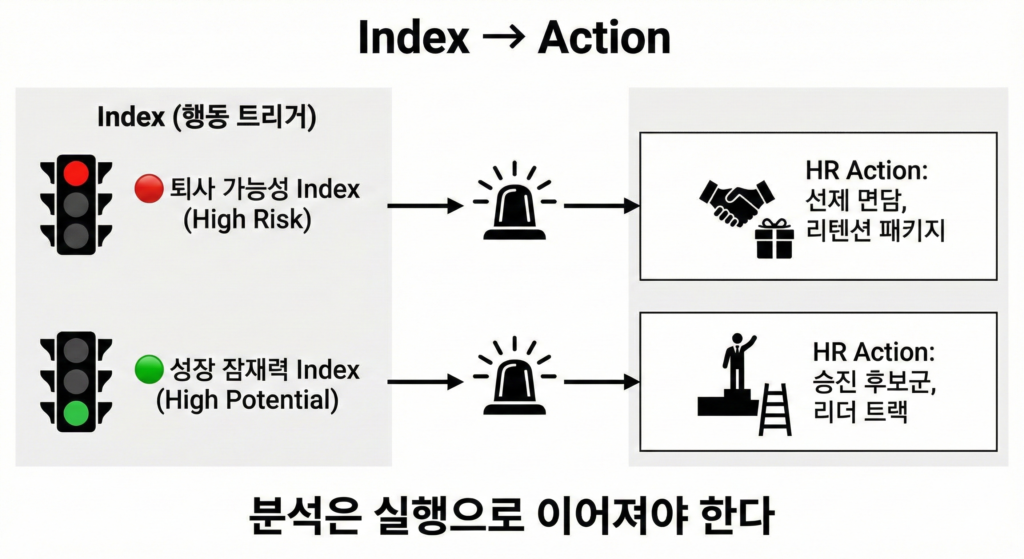 Index → Action

Index (행동 트리거)

퇴사 가능성 Index (High Risk)

HR Action: 선제 면담, 리텐션 패키지

성장 잠재력 Index (High Potential)

HR Action: 승진 후보군, 리더 트랙

분석은 실행으로 이어져야 한다